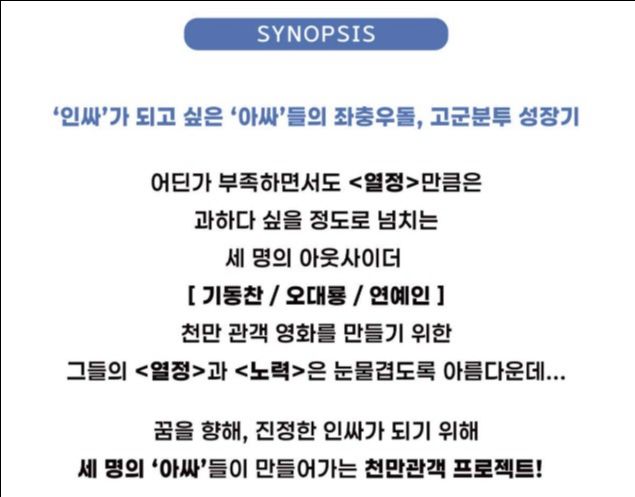 SYNOPSIS

'인싸'가 되고 싶은 '아싸'들의 좌충우돌, 고군분투 성장기

어딘가 부족하면서도 <열정>만큼은
과하다 싶을 정도로 넘치는
세 명의 아웃사이더
[ 기동찬 / 오대룡 / 연예인 ]
천만 관객 영화를 만들기 위한
그들의 <열정>과 <노력>은 눈물겹도록 아름다운데...

꿈을 향해, 진정한 인싸가 되기 위해
세 명의 '아싸'들이 만들어가는 천만관객 프로젝트!